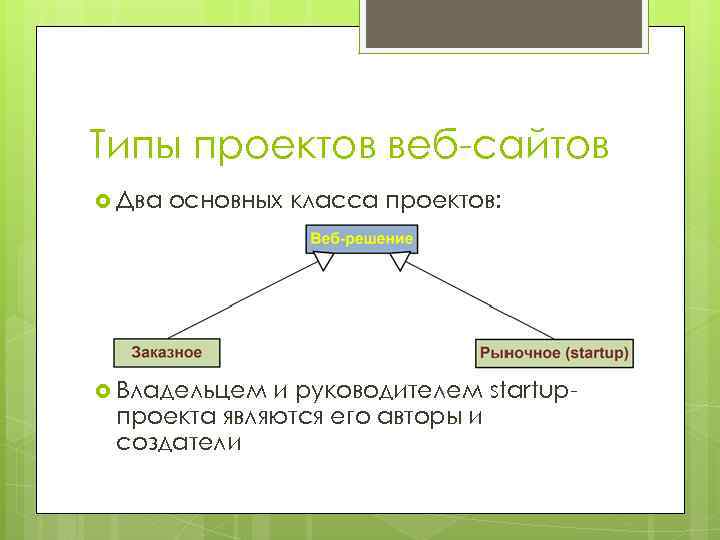 Типы проектов веб-сайтов

Два основных класса проектов:

Веб-решение

Заказное

Рыночное (startup)

Владельцем и руководителем startup-проекта являются его авторы и создатели